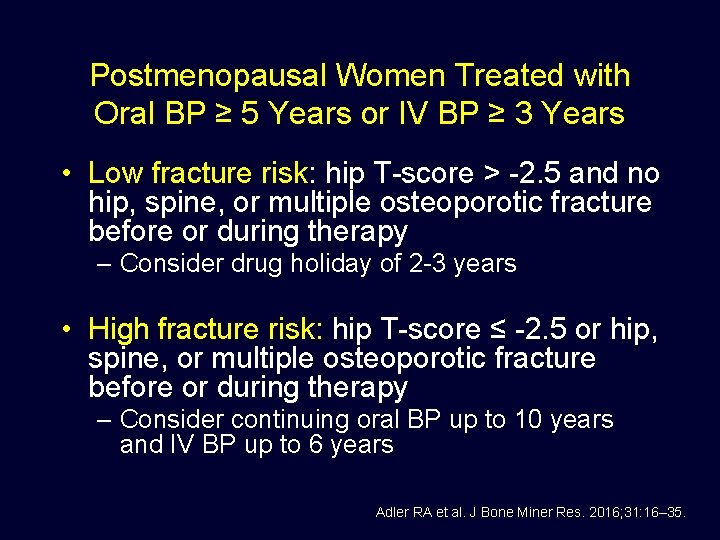 Postmenopausal Women Treated with Oral BP ≥ 5 Years or IV BP ≥ 3 Years

• Low fracture risk: hip T-score > -2.5 and no hip, spine, or multiple osteoporotic fracture before or during therapy
– Consider drug holiday of 2-3 years

• High fracture risk: hip T-score ≤ -2.5 or hip, spine, or multiple osteoporotic fracture before or during therapy
– Consider continuing oral BP up to 10 years and IV BP up to 6 years

Adler RA et al. J Bone Miner Res. 2016;31:16–35.